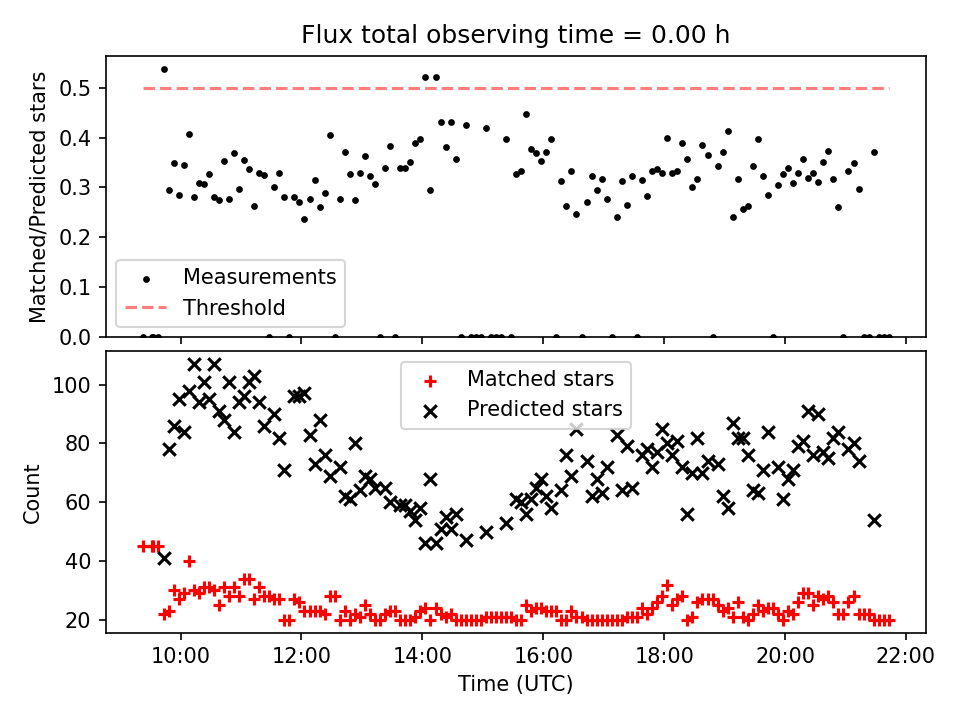 Flux total observing time = 0.00 h

Matched/Predicted stars

0.5
0.4
0.3
0.2
0.1
0.0

Measurements
Threshold

Count

100
80
60
40
20

Matched stars
Predicted stars

10:00
12:00
14:00
16:00
18:00
20:00
22:00

Time (UTC)